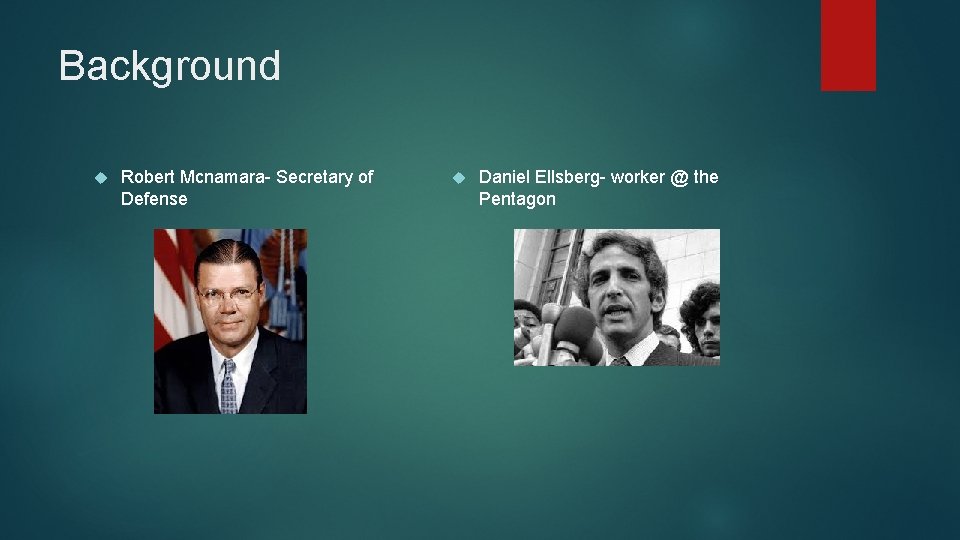 Background

Robert Mcnamara- Secretary of Defense

Daniel Ellsberg- worker @ the Pentagon